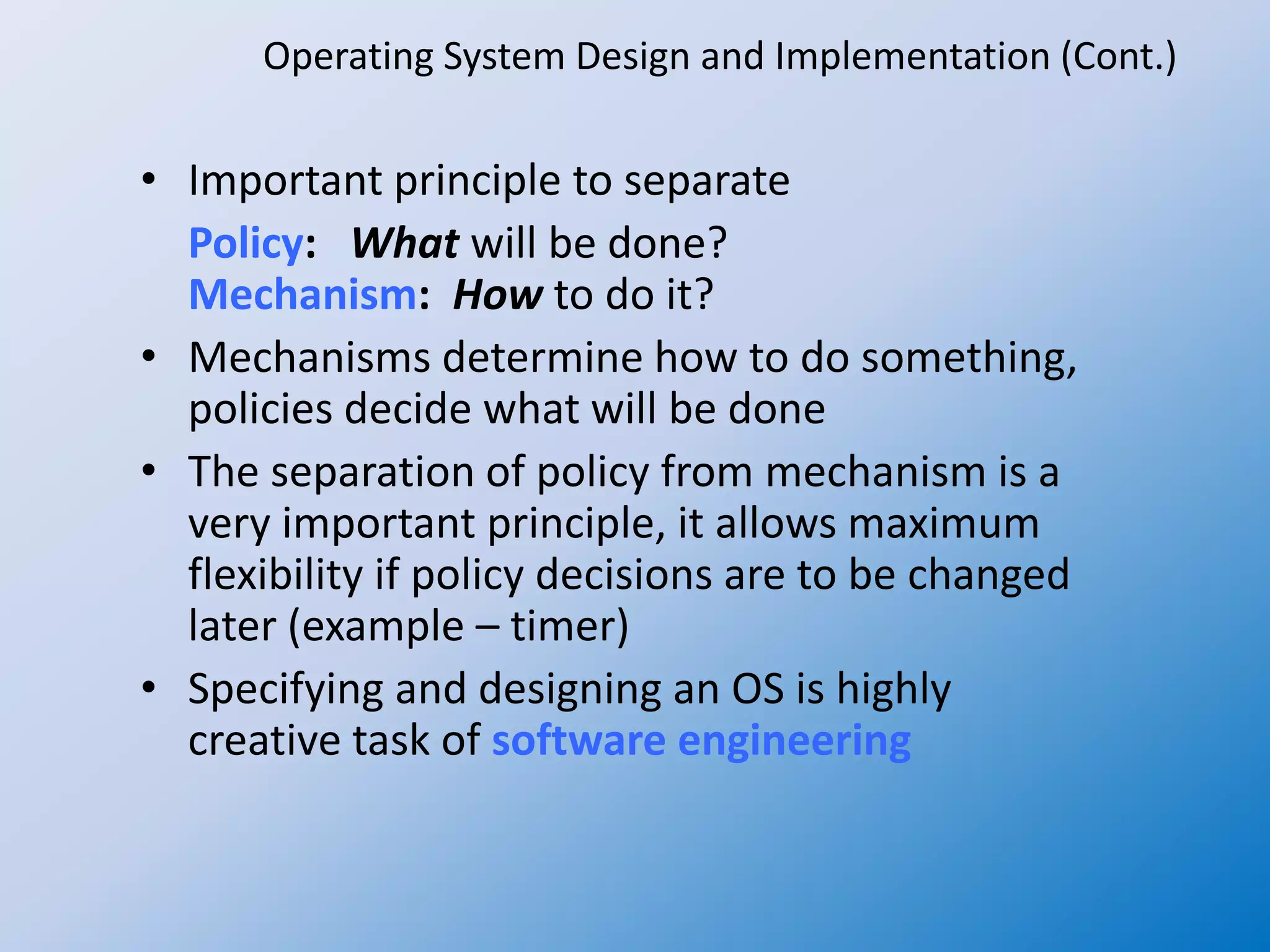 Operating System Design and Implementation (Cont.)

• Important principle to separate

Policy: What will be done?
Mechanism: How to do it?

• Mechanisms determine how to do something, policies decide what will be done

• The separation of policy from mechanism is a very important principle, it allows maximum flexibility if policy decisions are to be changed later (example – timer)

• Specifying and designing an OS is highly creative task of software engineering